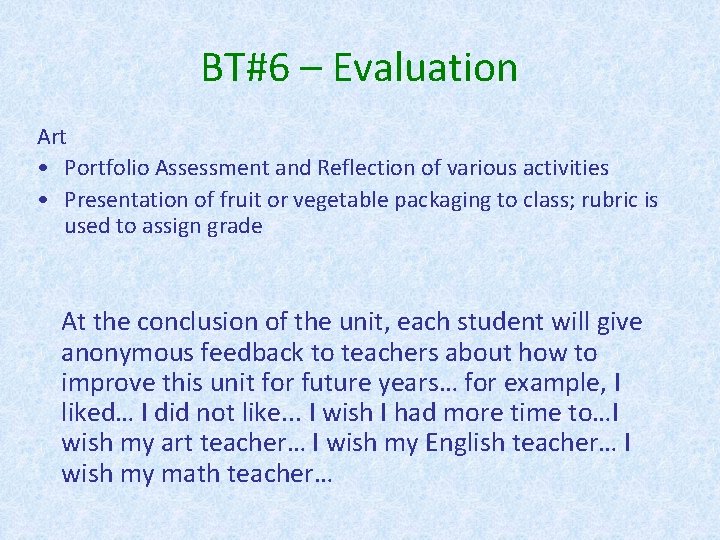 BT#6 – Evaluation

Art
• Portfolio Assessment and Reflection of various activities
• Presentation of fruit or vegetable packaging to class; rubric is used to assign grade

At the conclusion of the unit, each student will give anonymous feedback to teachers about how to improve this unit for future years… for example, I liked… I did not like... I wish I had more time to…I wish my art teacher… I wish my English teacher… I wish my math teacher…